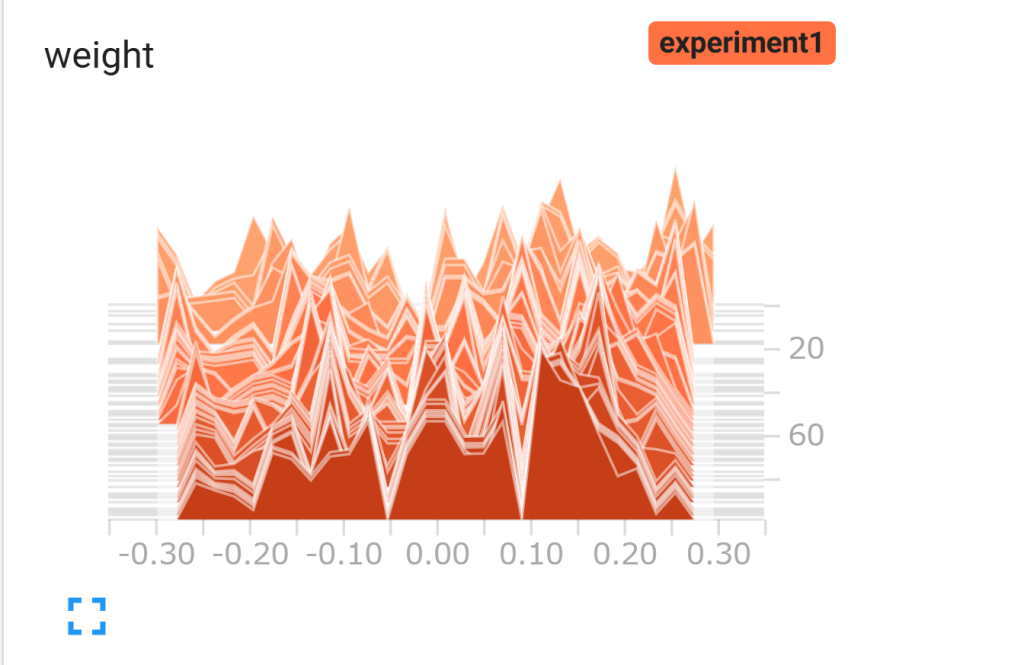 weight

experiment1

20

60

-0.30 -0.20 -0.10 0.00 0.10 0.20 0.30